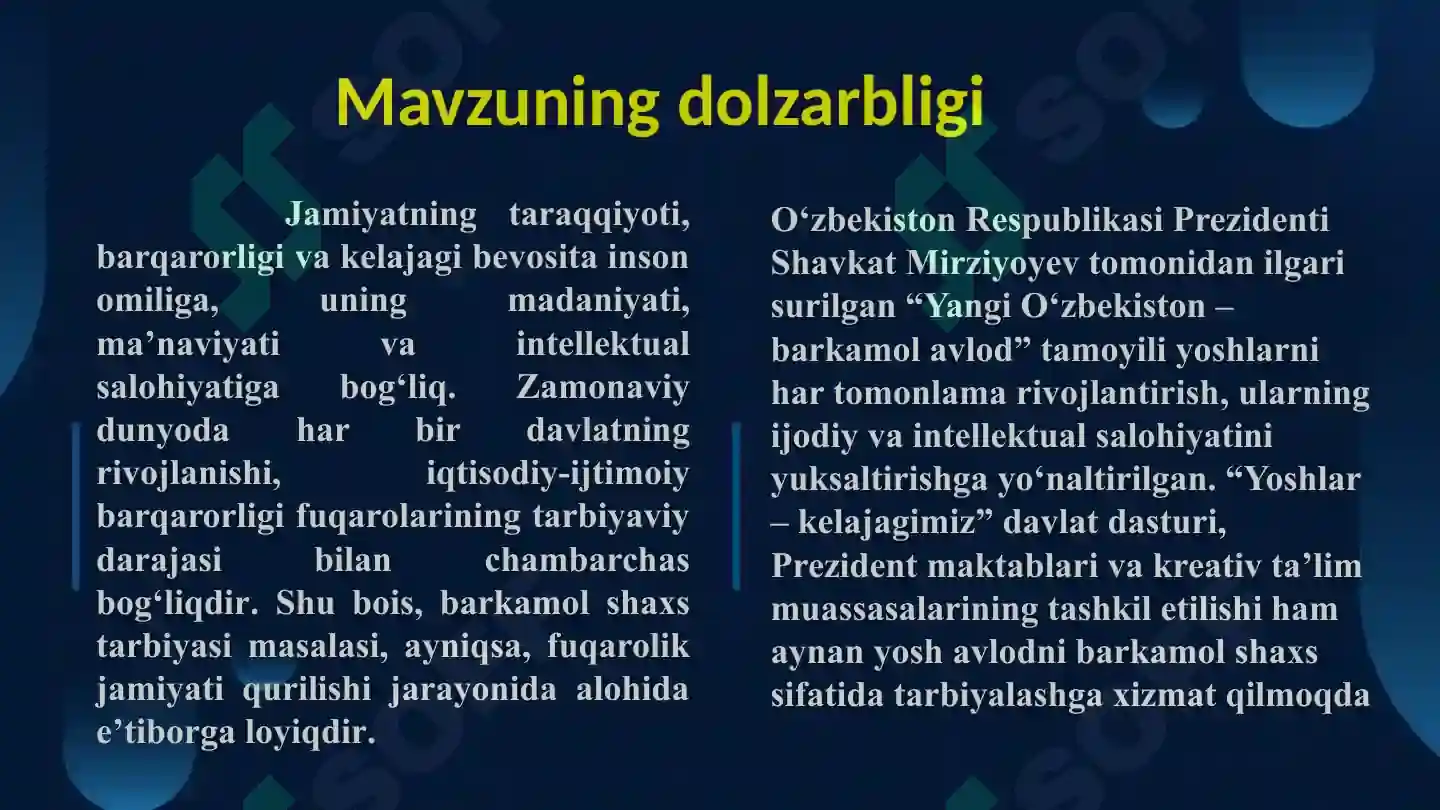 Mavzuning dolzarbligi

Jamiyatning taraqqiyoti, barqarorligi va kelajagi bevosita inson omiliga, uning madaniyati, ma’naviyati va intellektual salohiyatiga bog‘liq. Zamonaviy dunyoda har bir davlatning rivojlanishi, iqtisodiy-ijtimoiy barqarorligi fuqarolarining tarbiyaviy darajasi bilan chambarchas bog‘liqdir. Shu bois, barkamol shaxs tarbiyasi masalasi, ayniqsa, fuqarolik jamiyati qurilishi jarayonida alohida e’tiborga loyiqdir.

O‘zbekiston Respublikasi Prezidenti Shavkat Mirziyoyev tomonidan ilgari surilgan “Yangi O‘zbekiston – barkamol avlod” tamoyili yoshlarni har tomonlama rivojlantirish, ularning ijodiy va intellektual salohiyatini yuksaltirishga yo‘naltirilgan. “Yoshlar – kelajagimiz” davlat dasturi, Prezident maktablari va kreativ ta’lim muassasalarining tashkil etilishi ham aynan yosh avlodni barkamol shaxs sifatida tarbiyalashga xizmat qilmoqda